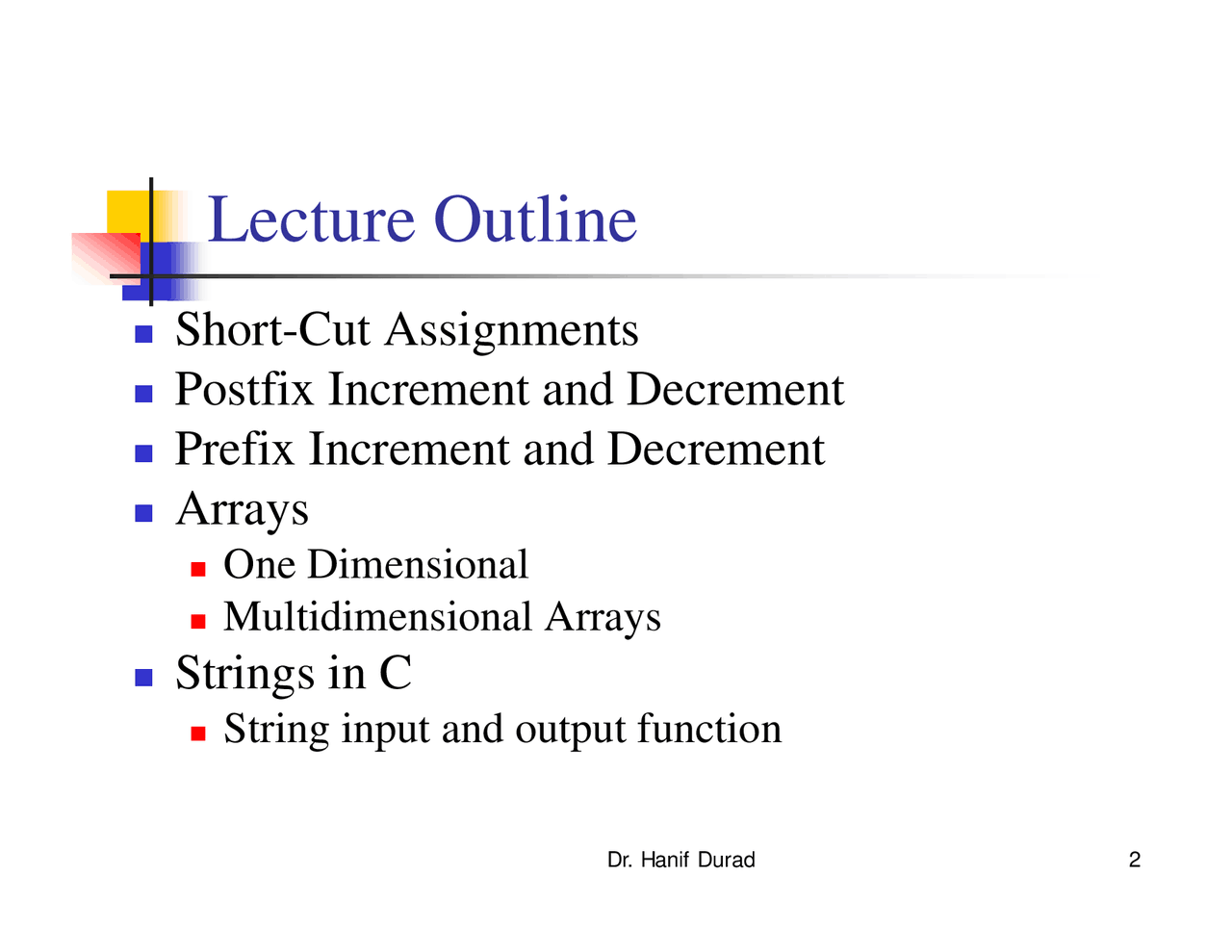 Lecture Outline

- Short-Cut Assignments
- Postfix Increment and Decrement
- Prefix Increment and Decrement
- Arrays
  - One Dimensional
  - Multidimensional Arrays
- Strings in C
  - String input and output function

Dr. Hanif Durad

2